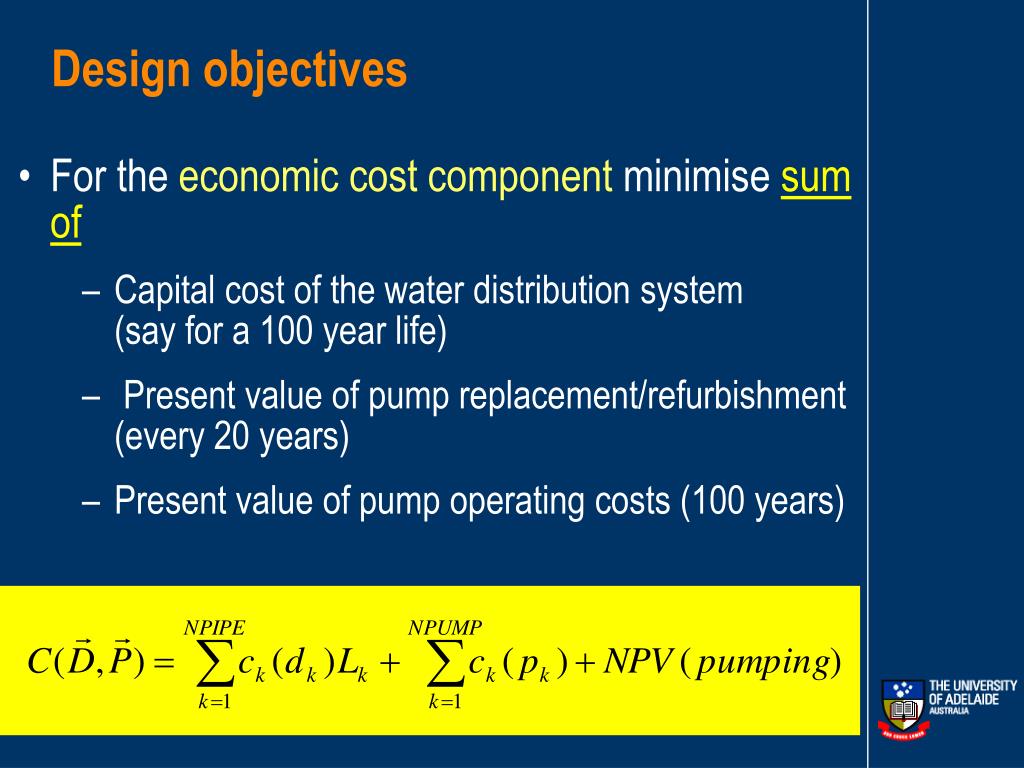 Design objectives

• For the economic cost component minimise sum of

– Capital cost of the water distribution system (say for a 100 year life)

– Present value of pump replacement/refurbishment (every 20 years)

– Present value of pump operating costs (100 years)

$C(\vec{D},\vec{P}) = \sum_{k=1}^{NPIPE} c_k(d_k)L_k + \sum_{k=1}^{NPUMP} c_k(p_k) + NPV(pumping)$

THE UNIVERSITY OF ADELAIDE AUSTRALIA